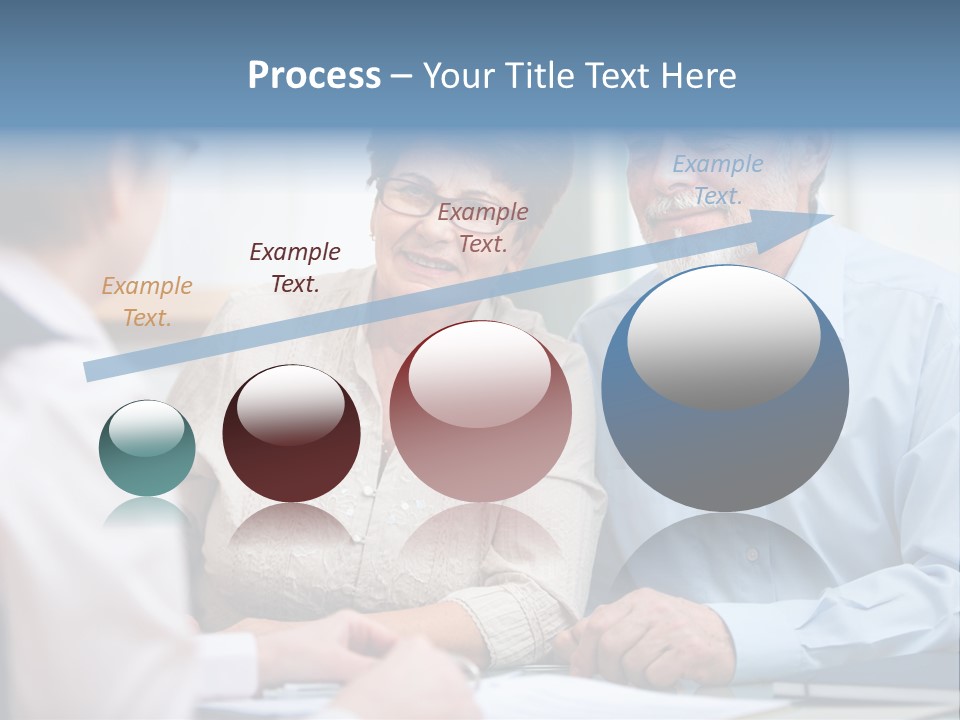 Process – Your Title Text Here

Example Text.

Example Text.

Example Text.

Example Text.